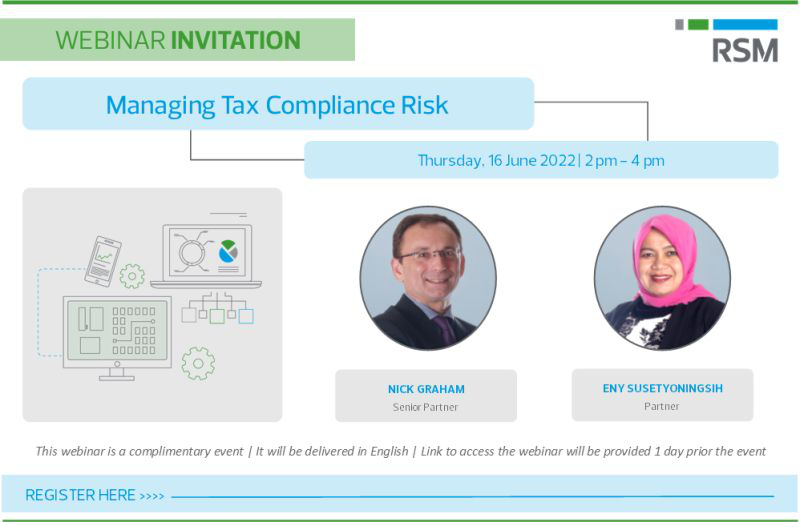 WEBINAR INVITATION

RSM

Managing Tax Compliance Risk

Thursday, 16 June 2022 | 2 pm – 4 pm

NICK GRAHAM
Senior Partner

ENY SUSETYONINGSIH
Partner

This webinar is a complimentary event | It will be delivered in English | Link to access the webinar will be provided 1 day prior the event

REGISTER HERE >>>>